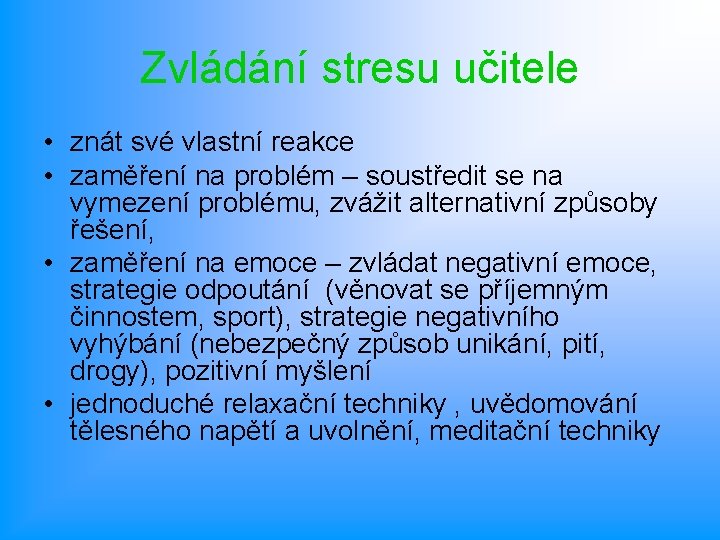 Zvládání stresu učitele

• znát své vlastní reakce
• zaměření na problém – soustředit se na vymezení problému, zvážit alternativní způsoby řešení,
• zaměření na emoce – zvládat negativní emoce, strategie odpoutání  (věnovat se příjemným činnostem, sport), strategie negativního vyhýbání (nebezpečný způsob unikání, pití, drogy), pozitivní myšlení
• jednoduché relaxační techniky , uvědomování tělesného napětí a uvolnění, meditační techniky